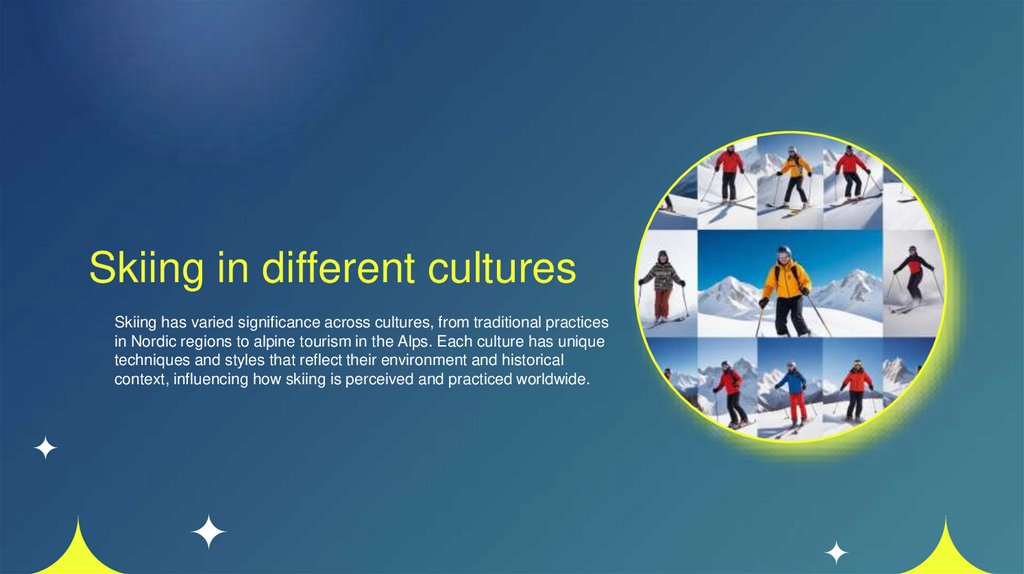 Skiing in different cultures

Skiing has varied significance across cultures, from traditional practices in Nordic regions to alpine tourism in the Alps. Each culture has unique techniques and styles that reflect their environment and historical context, influencing how skiing is perceived and practiced worldwide.